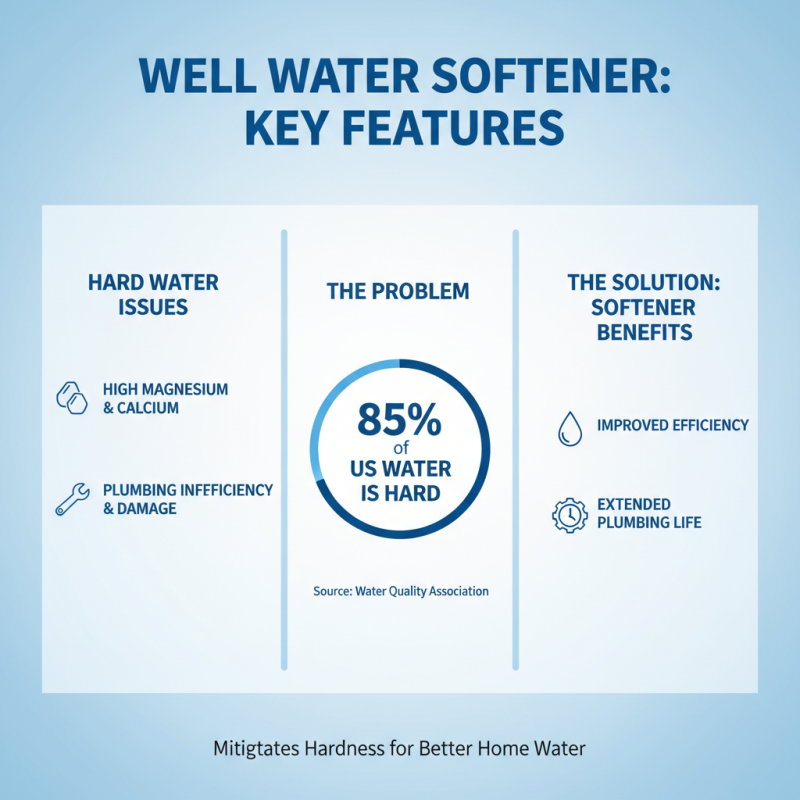 WELL WATER SOFTENER: KEY FEATURES

HARD WATER ISSUES

HIGH MAGNESIUM & CALCIUM

PLUMBING INEFFICIENCY & DAMAGE

THE PROBLEM

85% of US WATER IS HARD

Source: Water Quality Association

THE SOLUTION: SOFTENER BENEFITS

IMPROVED EFFICIENCY

EXTENDED PLUMBING LIFE

Mitigtates Hardness for Better Home Water